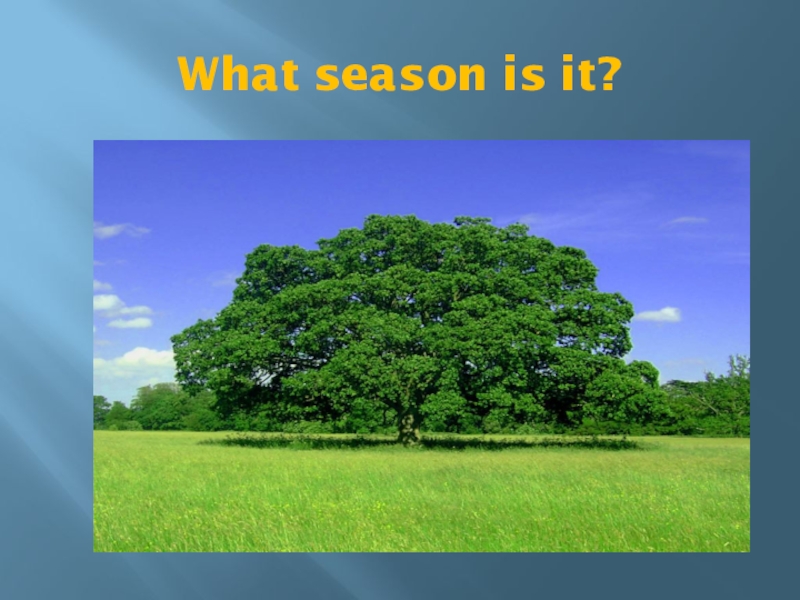 What season is it?